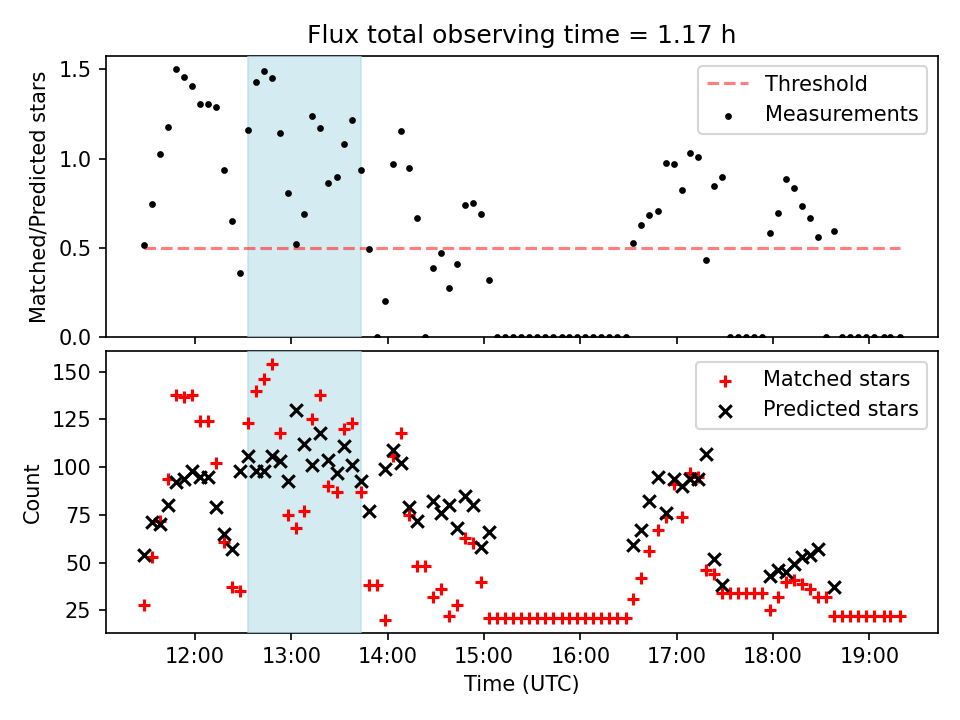 Flux total observing time = 1.17 h

Matched/Predicted stars

1.5
1.0
0.5
0.0

Threshold
Measurements

Count

150
125
100
75
50
25

Matched stars
Predicted stars

12:00
13:00
14:00
15:00
16:00
17:00
18:00
19:00

Time (UTC)